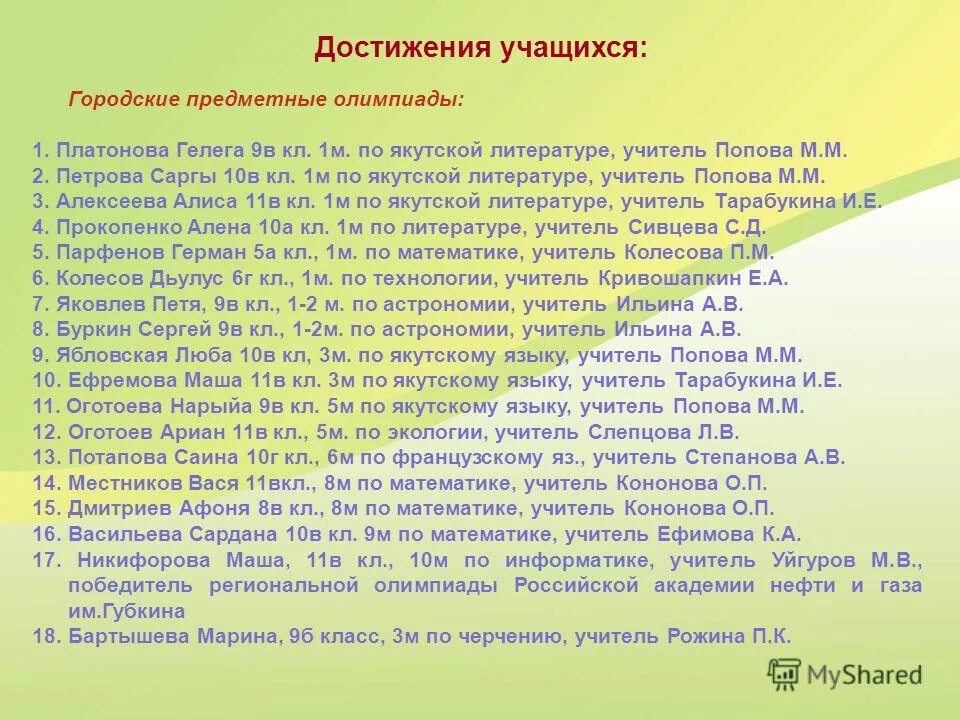 Достижения учащихся:

Городские предметные олимпиады:

1. Платонова Гелега 9в кл. 1м. по якутской литературе, учитель Попова М.М.
2. Петрова Саргы 10в кл. 1м по якутской литературе, учитель Попова М.М.
3. Алексеева Алиса 11в кл. 1м по якутской литературе, учитель Тарабукина И.Е.
4. Прокопенко Алена 10а кл. 1м по литературе, учитель Сивцева С.Д.
5. Парфенов Герман 5а кл., 1м. по математике, учитель Колесова П.М.
6. Колесов Дьулус 6г кл., 1м. по технологии, учитель Кривошапкин Е.А.
7. Яковлев Петя, 9в кл., 1-2 м. по астрономии, учитель Ильина А.В.
8. Буркин Сергей 9в кл., 1-2м. по астрономии, учитель Ильина А.В.
9. Ябловская Люба 10в кл, 3м. по якутскому языку, учитель Попова М.М.
10. Ефремова Маша 11в кл. 3м по якутскому языку, учитель Тарабукина И.Е.
11. Оготоева Нарыйа 9в кл. 5м по якутскому языку, учитель Попова М.М.
12. Оготоев Ариан 11в кл., 5м. по экологии, учитель Слепцова Л.В.
13. Потапова Саина 10г кл., 6м по французскому яз., учитель Степанова А.В.
14. Местников Вася 11вкл., 8м по математике, учитель Кононова О.П.
15. Дмитриев Афоня 8в кл., 8м по математике, учитель Кононова О.П.
16. Васильева Сардана 10в кл. 9м по математике, учитель Ефимова К.А.
17. Никифорова Маша, 11в кл., 10м по информатике, учитель Уйгуров М.В., победитель региональной олимпиады Российской академии нефти и газа им.Губкина
18. Бартышева Марина, 9б класс, 3м по черчению, учитель Рожина П.К.

MyShared